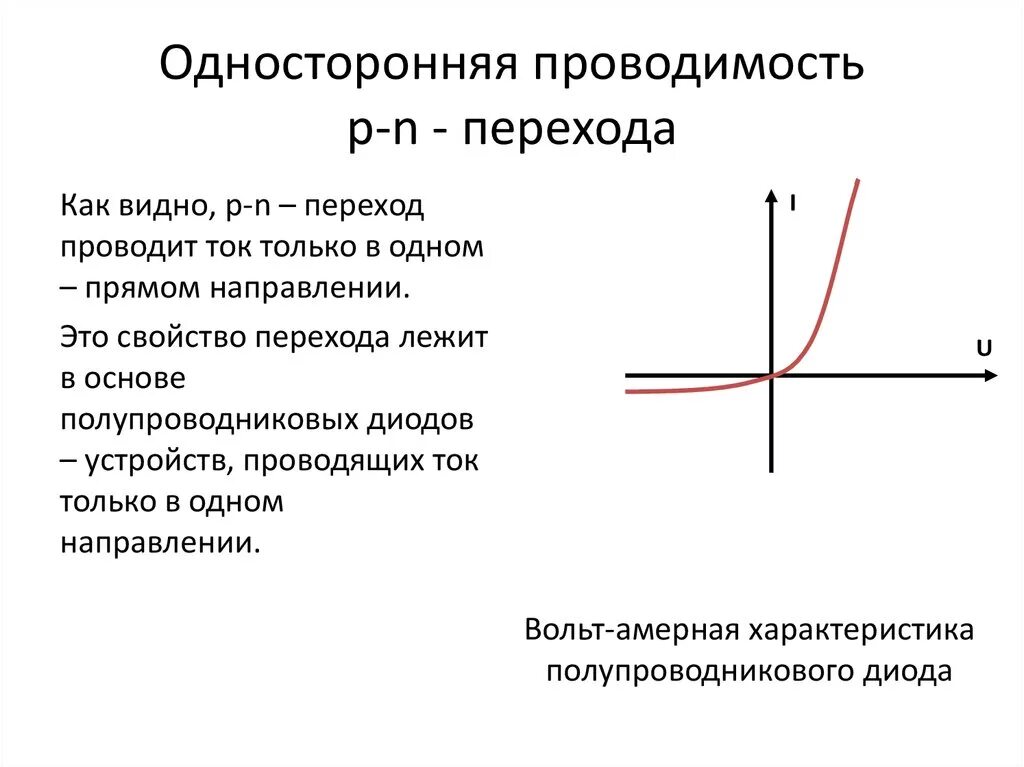 Односторонняя проводимость p-n - перехода

Как видно, p-n – переход проводит ток только в одном – прямом направлении.

Это свойство перехода лежит в основе полупроводниковых диодов – устройств, проводящих ток только в одном направлении.

I

U

Вольт-амерная характеристика полупроводникового диода